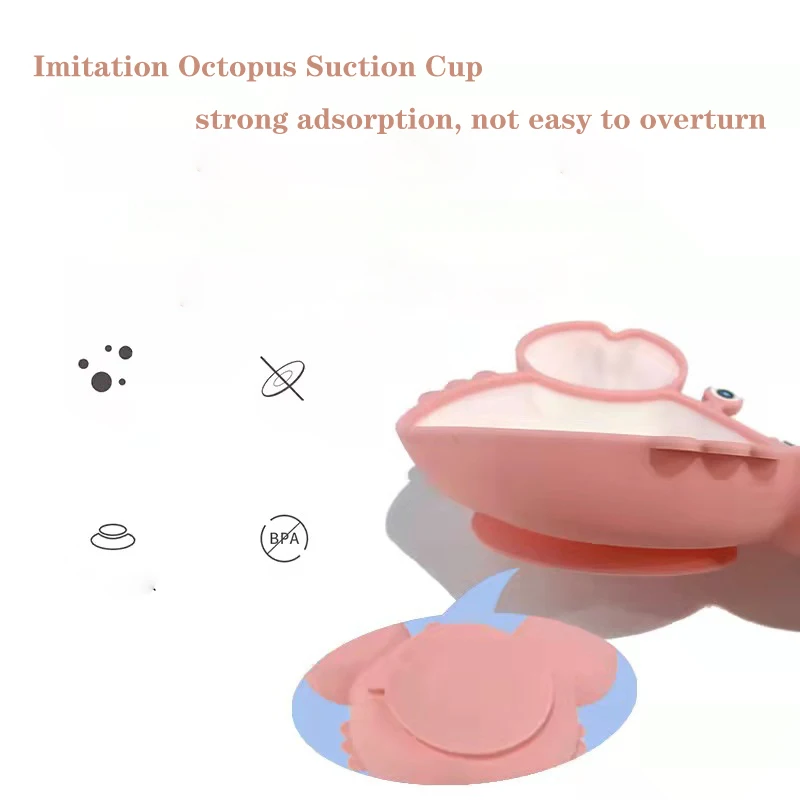 Imitation Octopus Suction Cup

strong adsorption, not easy to overturn

BPA